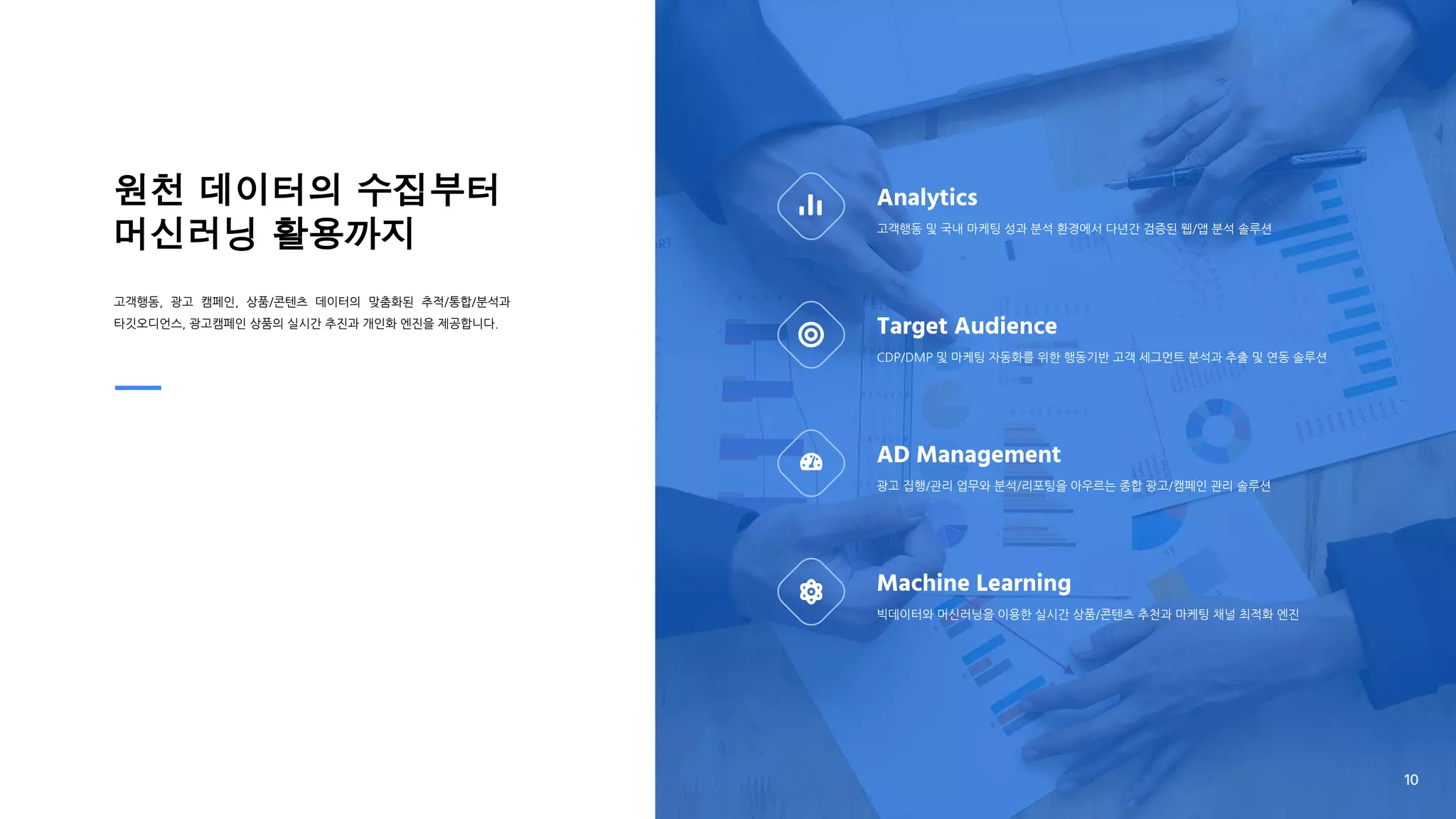 원천 데이터의 수집부터
머신러닝 활용까지

고객행동, 광고 캠페인, 상품/콘텐츠 데이터의 맞춤화된 추적/통합/분석과 타깃오디언스, 광고캠페인 상품의 실시간 추진과 개인화 엔진을 제공합니다.

Analytics
고객행동 및 국내 마케팅 성과 분석 환경에서 다년간 검증된 웹/앱 분석 솔루션

Target Audience
CDP/DMP 및 마케팅 자동화를 위한 행동기반 고객 세그먼트 분석과 추출 및 연동 솔루션

AD Management
광고 집행/관리 업무와 분석/리포팅을 아우르는 종합 광고/캠페인 관리 솔루션

Machine Learning
빅데이터와 머신러닝을 이용한 실시간 상품/콘텐츠 추천과 마케팅 채널 최적화 엔진

10